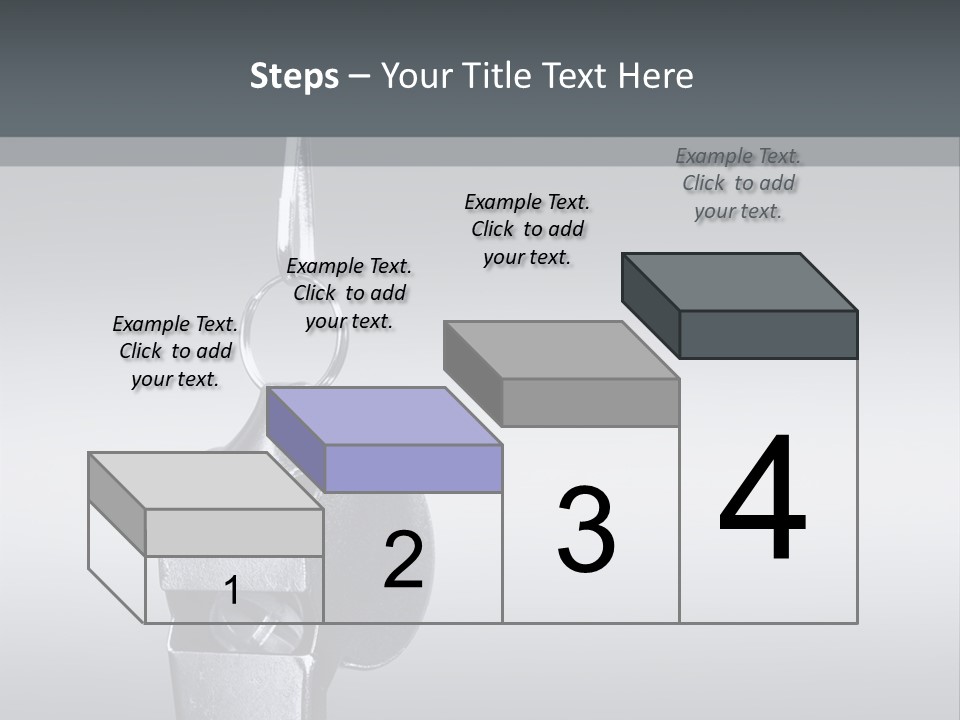 Steps – Your Title Text Here

Example Text. Click to add your text.

Example Text. Click to add your text.

Example Text. Click to add your text.

Example Text. Click to add your text.

1

2

3

4